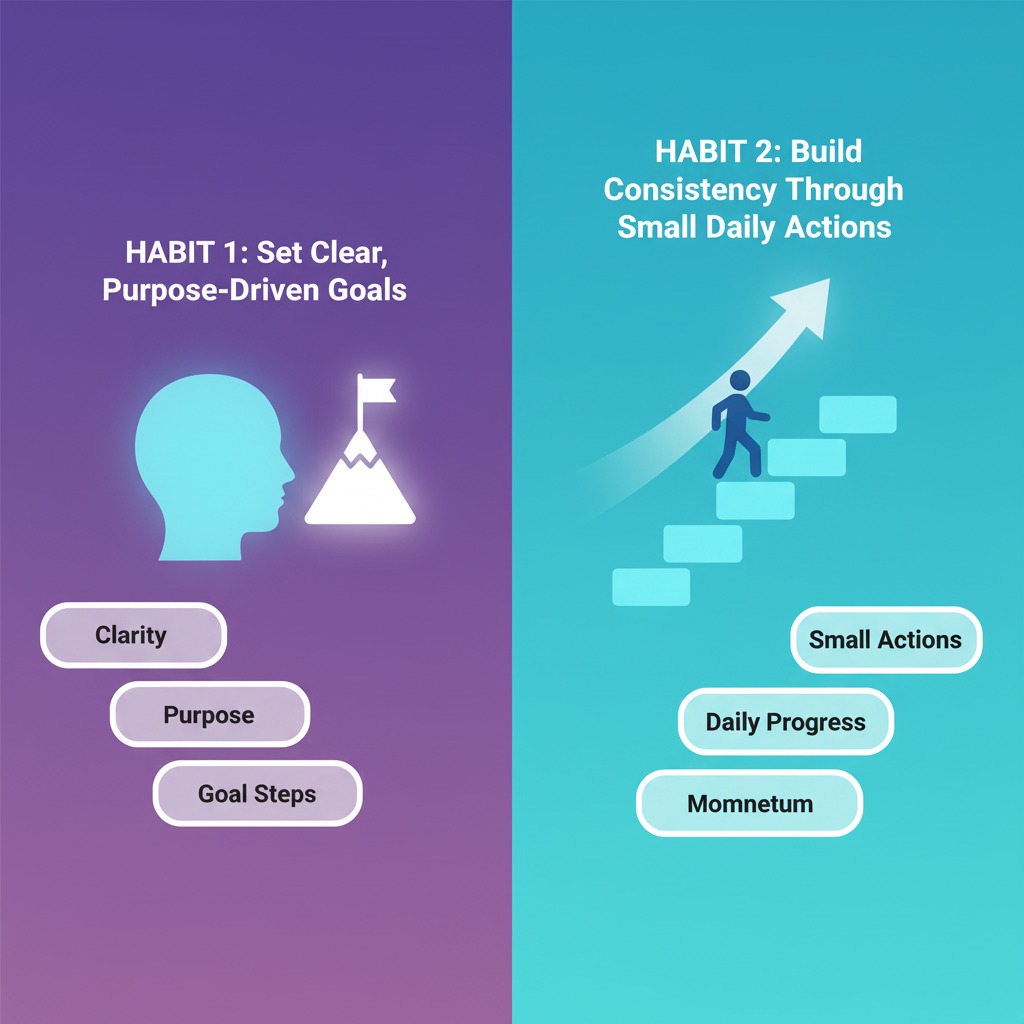 HABIT 1: Set Clear, Purpose-Driven Goals

Clarity

Purpose

Goal Steps

HABIT 2: Build Consistency Through Small Daily Actions

Small Actions

Daily Progress

Momnetum